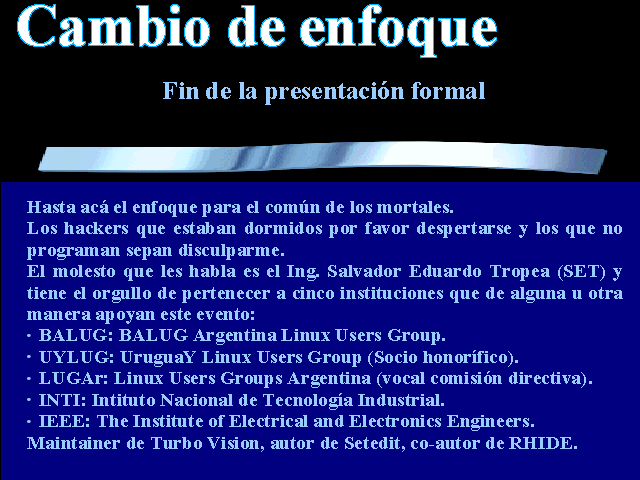 Cambio de enfoque

Fin de la presentación formal

Hasta acá el enfoque para el común de los mortales.
Los hackers que estaban dormidos por favor despertarse y los que no programan sepan disculparme.
El molesto que les habla es el Ing. Salvador Eduardo Tropea (SET) y tiene el orgullo de pertenecer a cinco instituciones que de alguna u otra manera apoyan este evento:
· BALUG: BALUG Argentina Linux Users Group.
· UYLUG: UruguaY Linux Users Group (Socio honorífico).
· LUGAr: Linux Users Groups Argentina (vocal comisión directiva).
· INTI: Intituto Nacional de Tecnología Industrial.
· IEEE: The Institute of Electrical and Electronics Engineers.
Maintainer de Turbo Vision, autor de Setedit, co-autor de RHIDE.